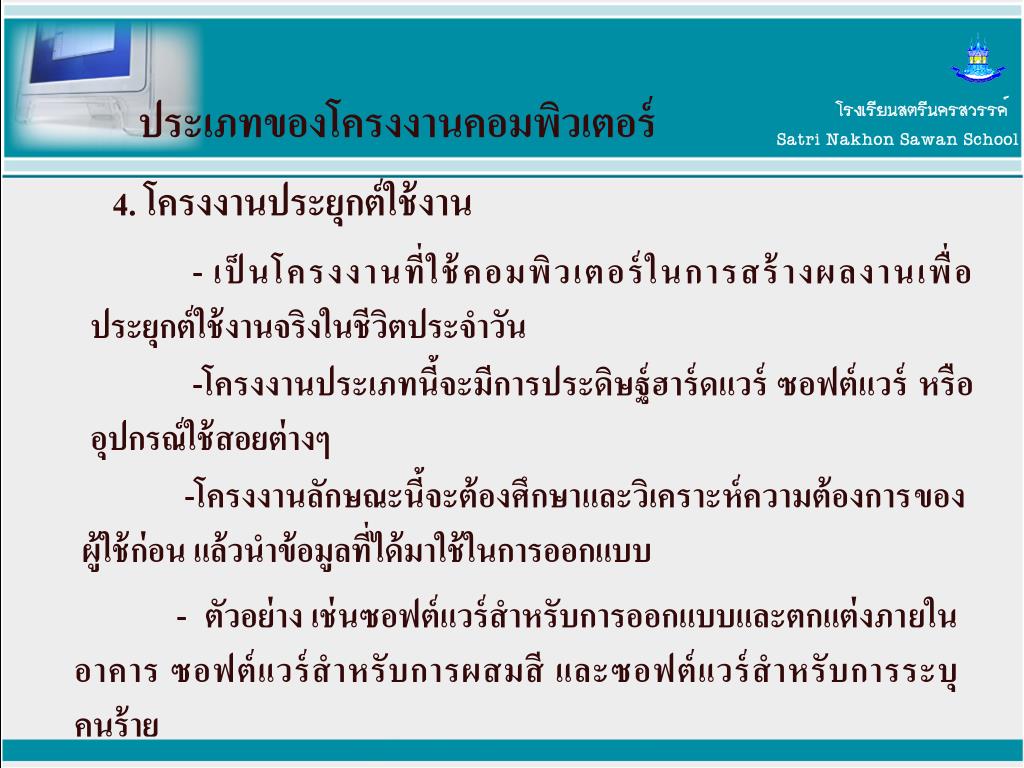 ประเภทของโครงงานคอมพิวเตอร์

โรงเรียนสตรีนครสวรรค์
Satri Nakhon Sawan School

4. โครงงานประยุกต์ใช้งาน

- เป็นโครงงานที่ใช้คอมพิวเตอร์ในการสร้างผลงานเพื่อประยุกต์ใช้งานจริงในชีวิตประจำวัน

-โครงงานประเภทนี้จะมีการประดิษฐ์ฮาร์ดแวร์ ซอฟต์แวร์ หรืออุปกรณ์ใช้สอยต่างๆ

-โครงงานลักษณะนี้จะต้องศึกษาและวิเคราะห์ความต้องการของผู้ใช้ก่อน แล้วนำข้อมูลที่ได้มาใช้ในการออกแบบ

- ตัวอย่าง เช่นซอฟต์แวร์สำหรับการออกแบบและตกแต่งภายในอาคาร ซอฟต์แวร์สำหรับการผสมสี และซอฟต์แวร์สำหรับการระบุคนร้าย